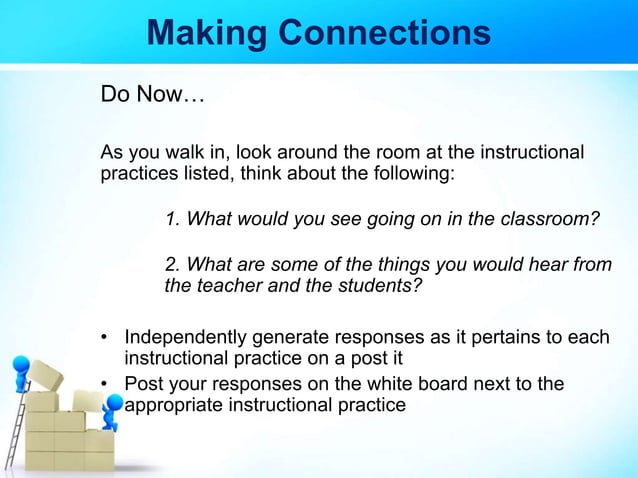 Making Connections

Do Now…

As you walk in, look around the room at the instructional practices listed, think about the following:

1. What would you see going on in the classroom?

2. What are some of the things you would hear from the teacher and the students?

• Independently generate responses as it pertains to each instructional practice on a post it
• Post your responses on the white board next to the appropriate instructional practice